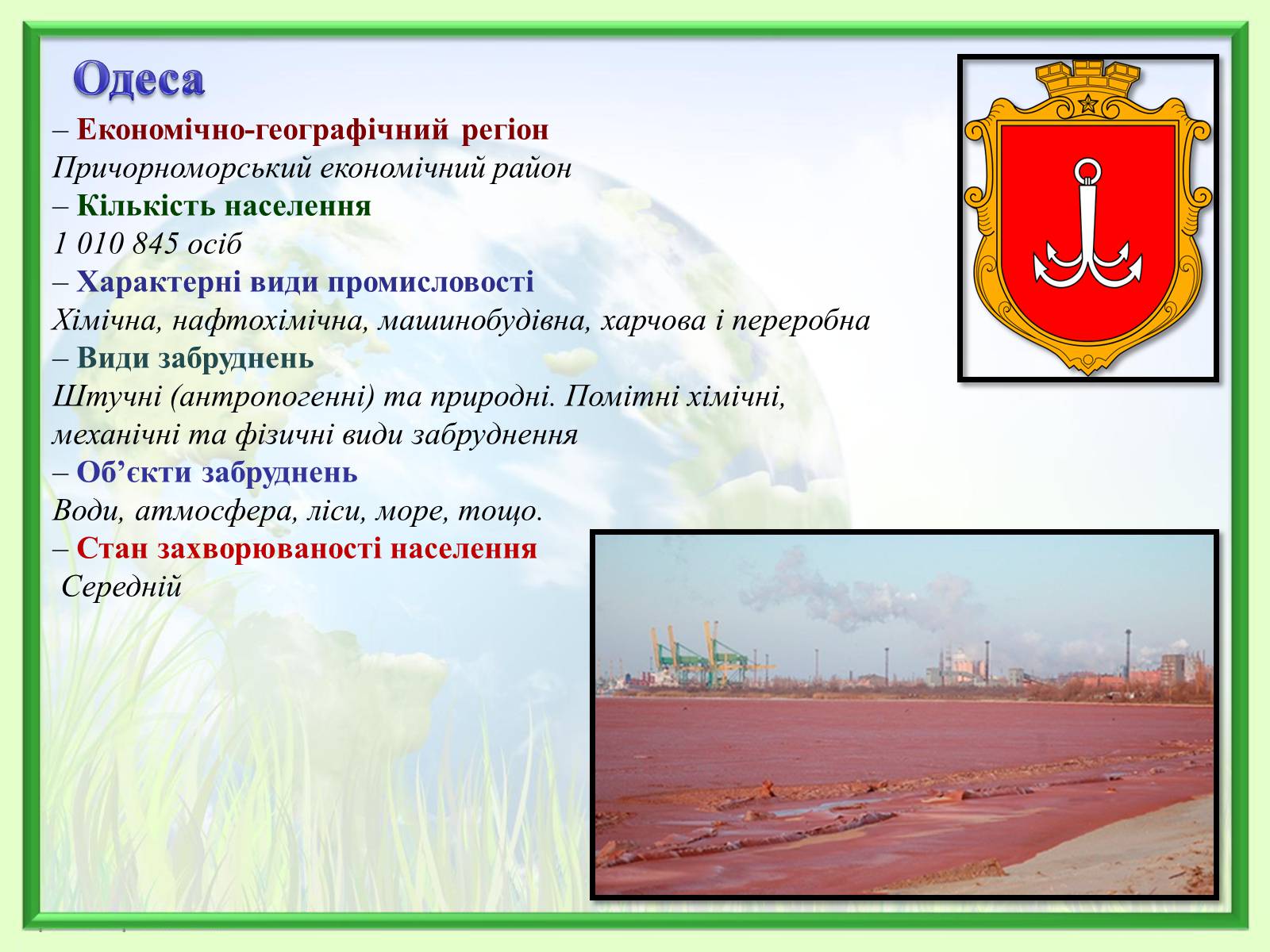 Одеса

– Економічно-географічний регіон
Причорноморський економічний район
– Кількість населення
1 010 845 осіб
– Характерні види промисловості
Хімічна, нафтохімічна, машинобудівна, харчова і переробна
– Види забруднень
Штучні (антропогенні) та природні. Помітні хімічні, механічні та фізичні види забруднення
– Об’єкти забруднень
Води, атмосфера, ліси, море, тощо.
– Стан захворюваності населення
Середній